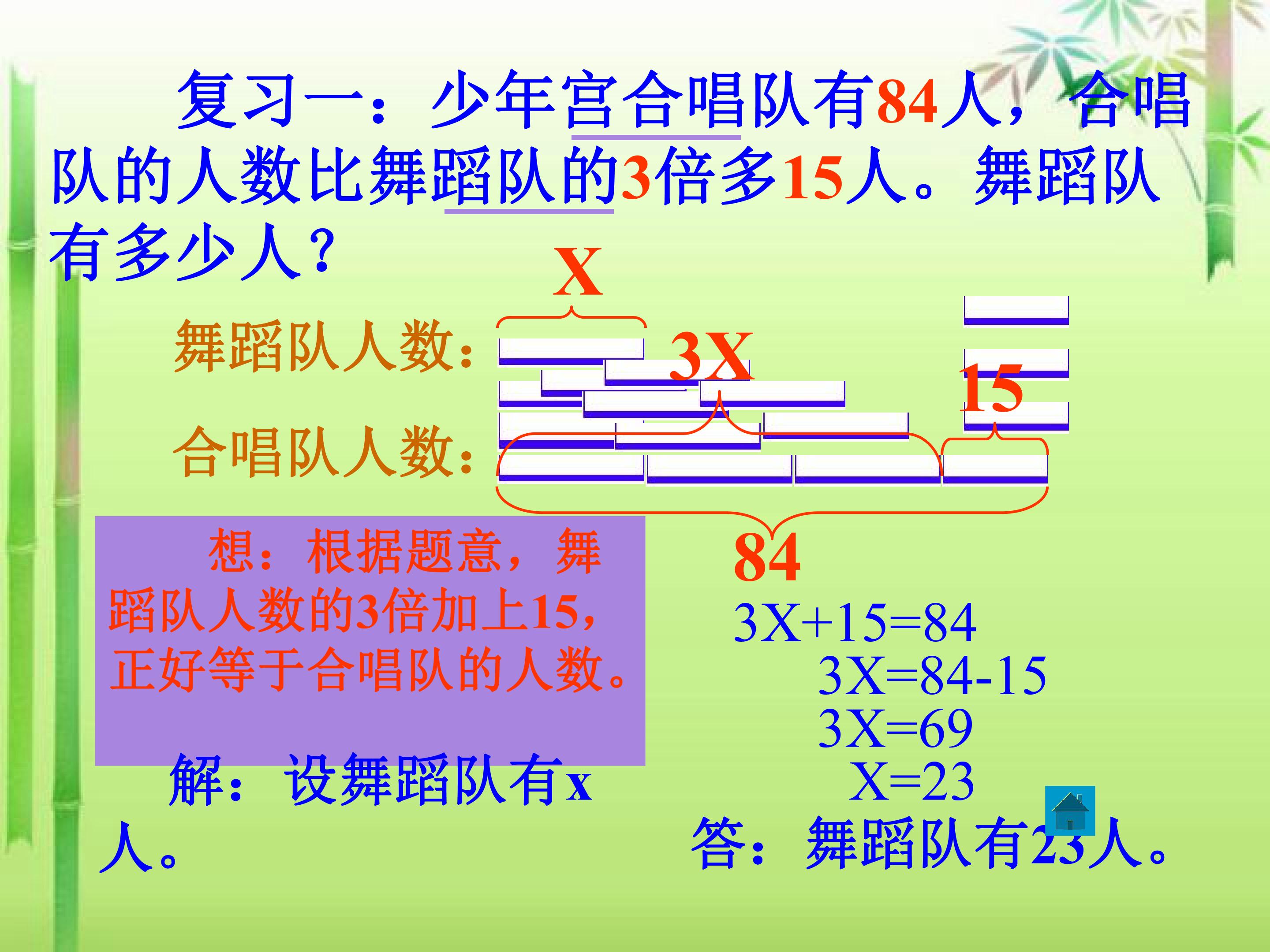 复习一：少年宫合唱队有84人，合唱队的人数比舞蹈队的3倍多15人。舞蹈队有多少人？

X

舞蹈队人数：

3X

15

合唱队人数：

84

想：根据题意，舞蹈队人数的3倍加上15，正好等于合唱队的人数。

解：设舞蹈队有x人。

$3X+15=84$
$3X=84-15$
$3X=69$
$X=23$

答：舞蹈队有23人。